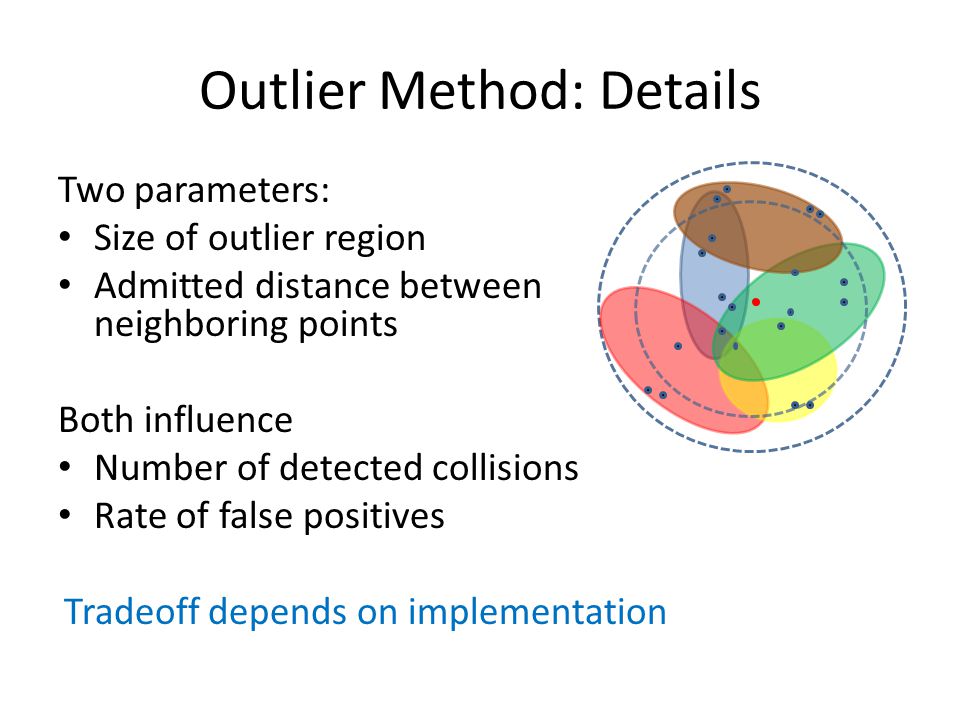 Outlier Method: Details

Two parameters:
• Size of outlier region
• Admitted distance between neighboring points

Both influence
• Number of detected collisions
• Rate of false positives

Tradeoff depends on implementation